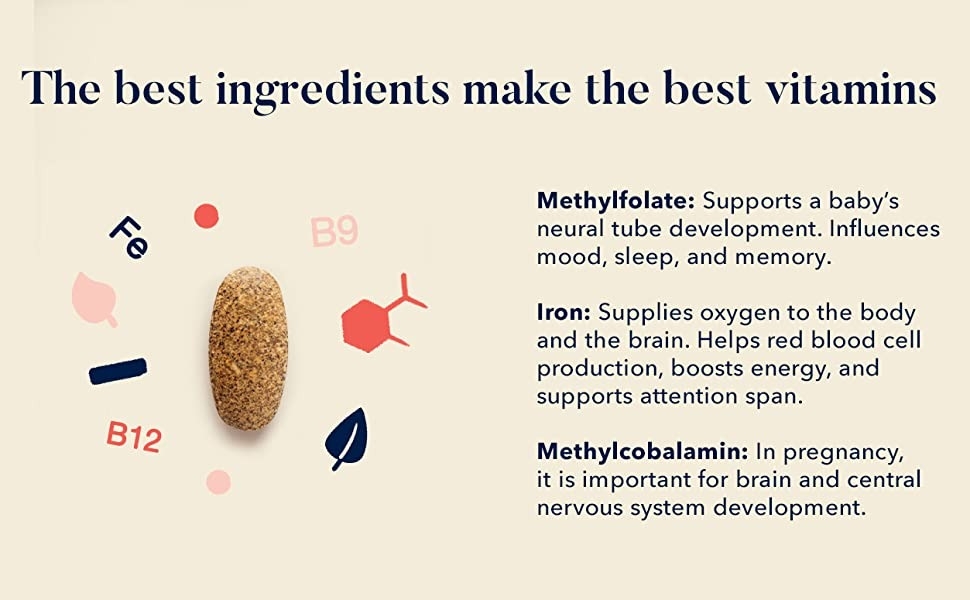 The best ingredients make the best vitamins

Fe

B9

B12

**Methylfolate:** Supports a baby's neural tube development. Influences mood, sleep, and memory.

**Iron:** Supplies oxygen to the body and the brain. Helps red blood cell production, boosts energy, and supports attention span.

**Methylcobalamin:** In pregnancy, it is important for brain and central nervous system development.